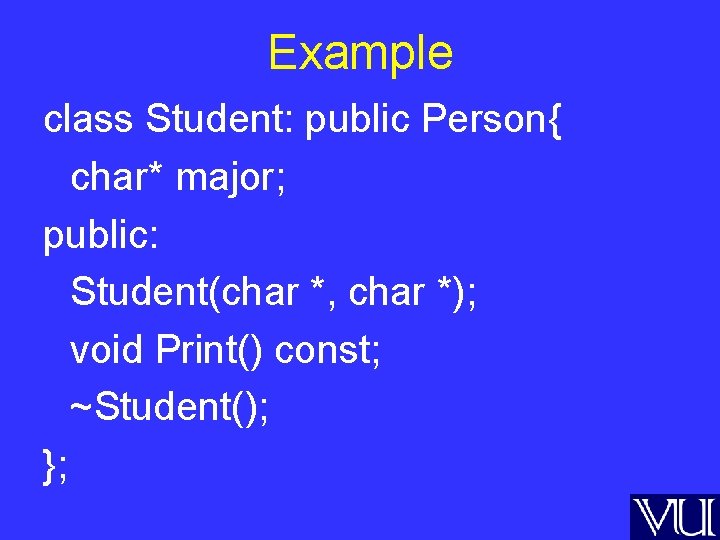 Example

class Student: public Person{
char* major;
public:
Student(char *, char *);
void Print() const;
~Student();
};

VU